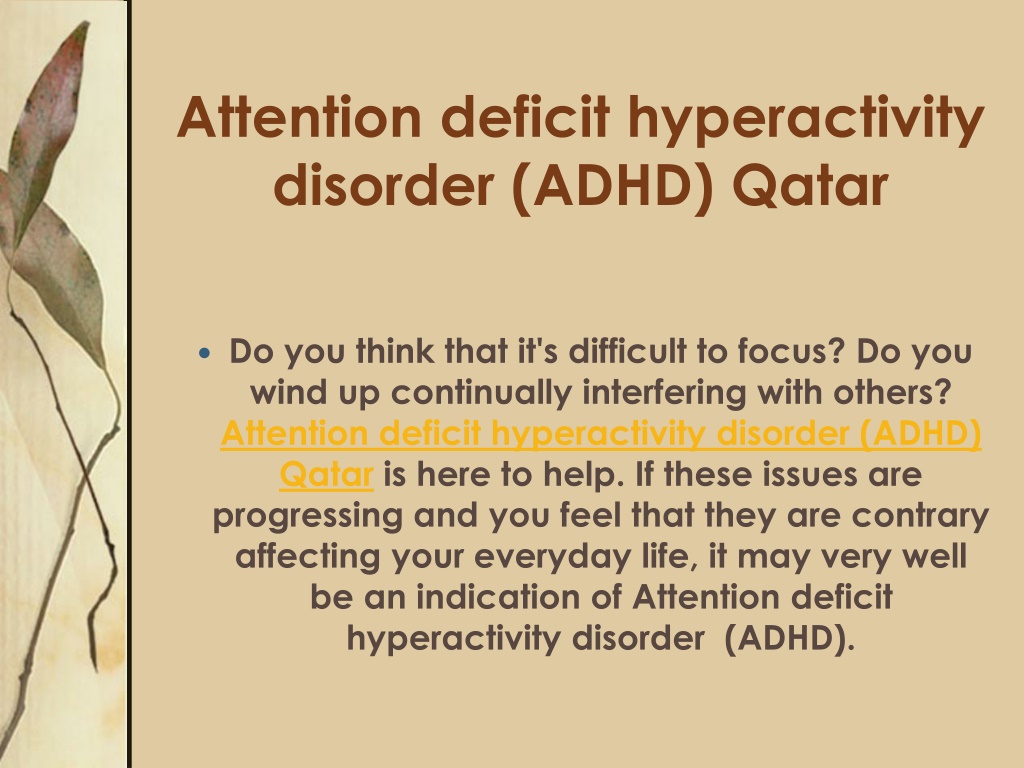 Attention deficit hyperactivity disorder (ADHD) Qatar

• Do you think that it's difficult to focus? Do you wind up continually interfering with others? Attention deficit hyperactivity disorder (ADHD) Qatar is here to help. If these issues are progressing and you feel that they are contrary affecting your everyday life, it may very well be an indication of Attention deficit hyperactivity disorder (ADHD).